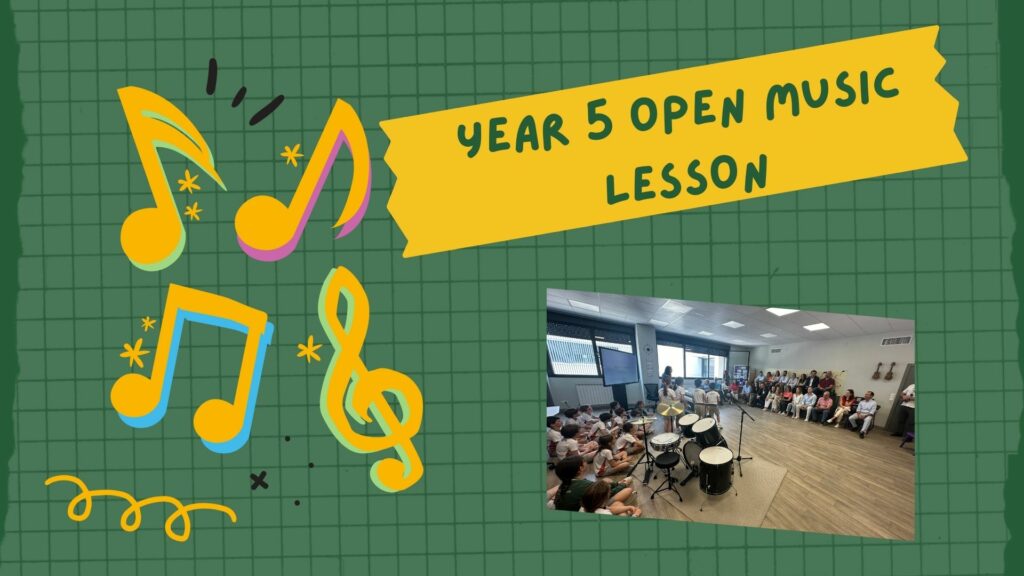 YEAR 5 OPEN MUSIC LESSON